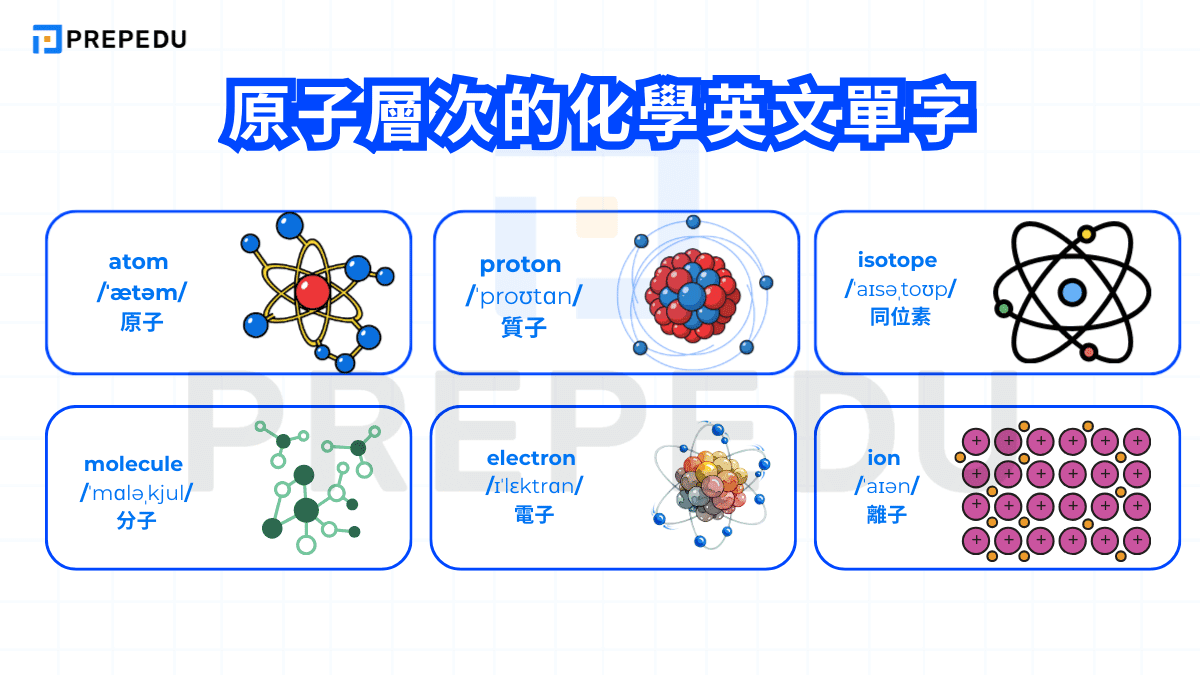 PREPEDU

原子層次的化學英文單字

atom
/ˈætəm/
原子

proton
/ˈproʊtɑn/
質子

isotope
/ˈaɪsəˌtoʊp/
同位素

molecule
/ˈmɑləˌkjul/
分子

electron
/ɪˈlɛktrɑn/
電子

ion
/ˈaɪən/
離子

PREPEDU